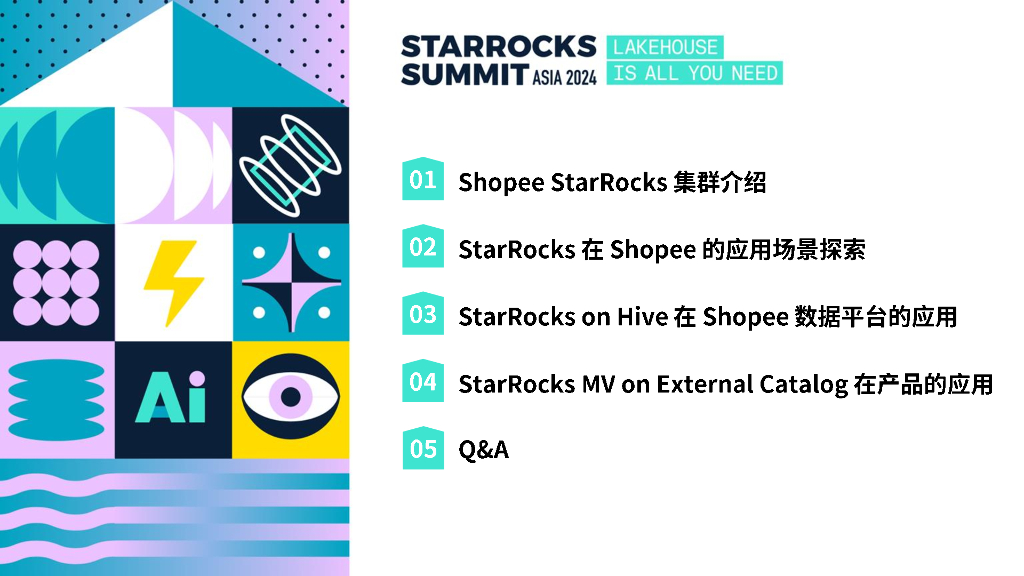 Ai

STARROCKS SUMMIT ASIA 2024

LAKEHOUSE IS ALL YOU NEED

01 Shopee StarRocks 集群介绍

02 StarRocks 在 Shopee 的应用场景探索

03 StarRocks on Hive 在 Shopee 数据平台的应用

04 StarRocks MV on External Catalog 在产品的应用

05 Q&A